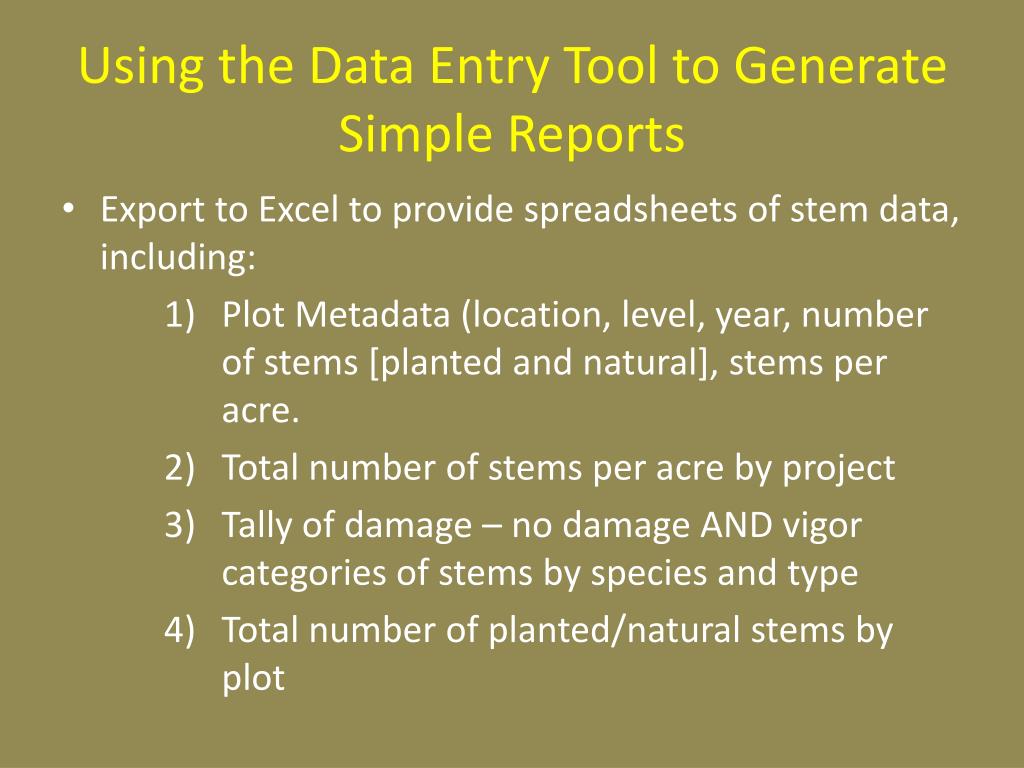 Using the Data Entry Tool to Generate Simple Reports

• Export to Excel to provide spreadsheets of stem data, including:

1) Plot Metadata (location, level, year, number of stems [planted and natural], stems per acre.

2) Total number of stems per acre by project

3) Tally of damage – no damage AND vigor categories of stems by species and type

4) Total number of planted/natural stems by plot